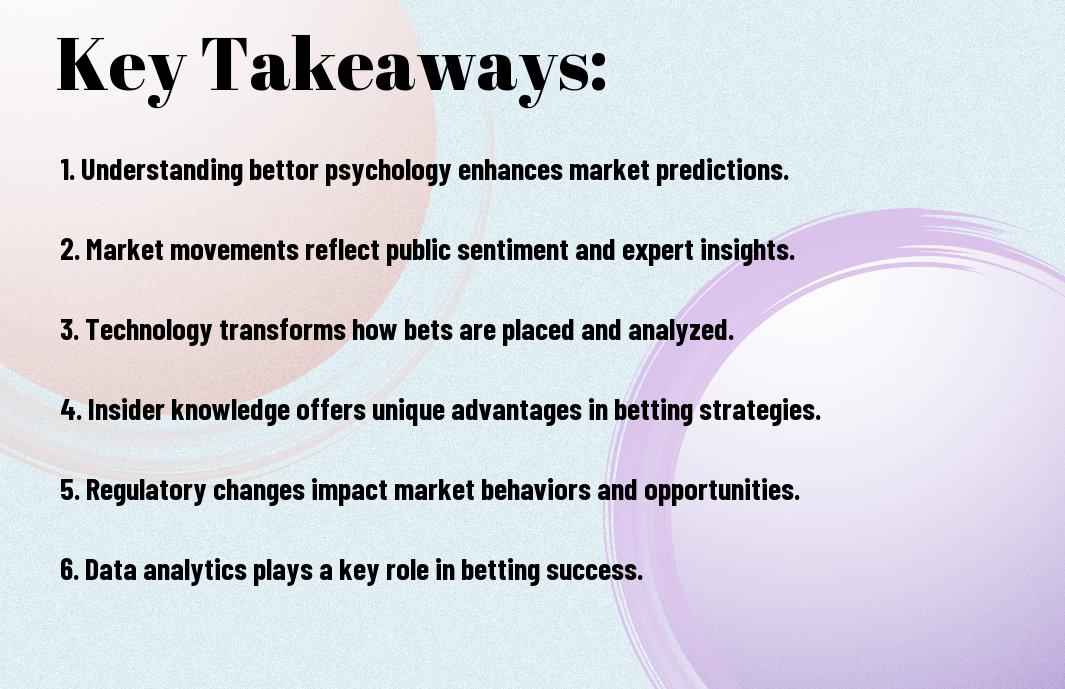 Key Takeaways:

1. Understanding bettor psychology enhances market predictions.

2. Market movements reflect public sentiment and expert insights.

3. Technology transforms how bets are placed and analyzed.

4. Insider knowledge offers unique advantages in betting strategies.

5. Regulatory changes impact market behaviors and opportunities.

6. Data analytics plays a key role in betting success.